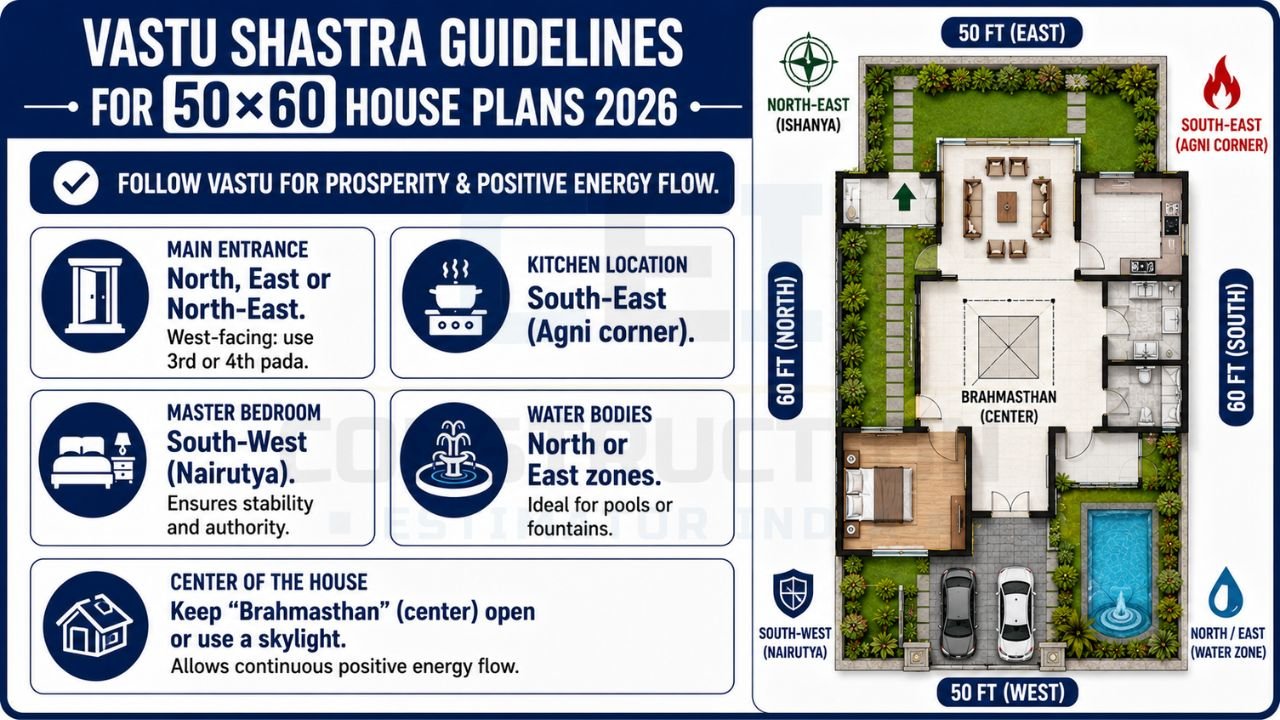 VASTU SHASTRA GUIDELINES
FOR 50×60 HOUSE PLANS 2026

FOLLOW VASTU FOR PROSPERITY & POSITIVE ENERGY FLOW.

MAIN ENTRANCE
North, East or North-East.
West-facing: use 3rd or 4th pada.

KITCHEN LOCATION
South-East (Agni corner).

MASTER BEDROOM
South-West (Nairutya).
Ensures stability and authority.

WATER BODIES
North or East zones.
Ideal for pools or fountains.

CENTER OF THE HOUSE
Keep "Brahmasthan" (center) open or use a skylight.
Allows continuous positive energy flow.

50 FT (EAST)
NORTH-EAST (ISHANYA)
SOUTH-EAST (AGNI CORNER)
60 FT (NORTH)
60 FT (SOUTH)
BRAHMASTHAN (CENTER)
SOUTH-WEST (NAIRUTYA)
NORTH / EAST (WATER ZONE)
50 FT (WEST)